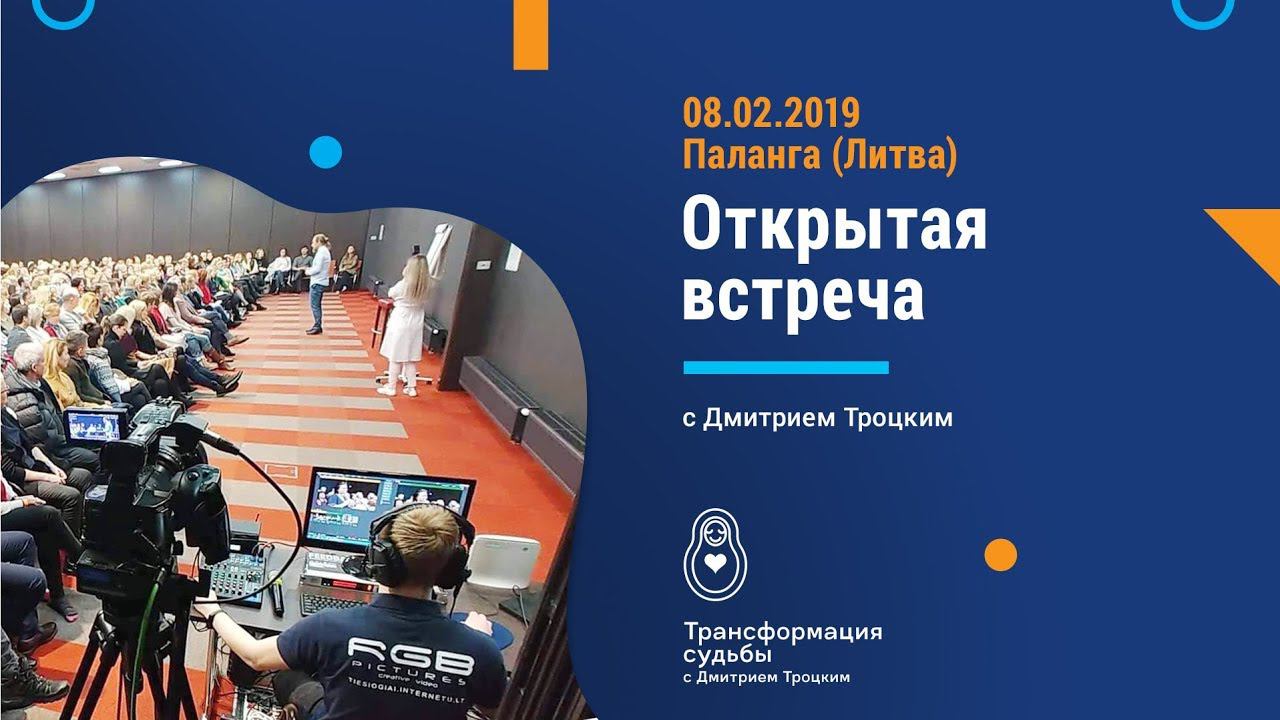 08.02.2019
Паланга (Литва)
Открытая встреча

с Дмитрием Троцким

Трансформация судьбы
с Дмитрием Троцким

RGB PICTURES creative video
TIESIOGIAI.INTERNETU.LT